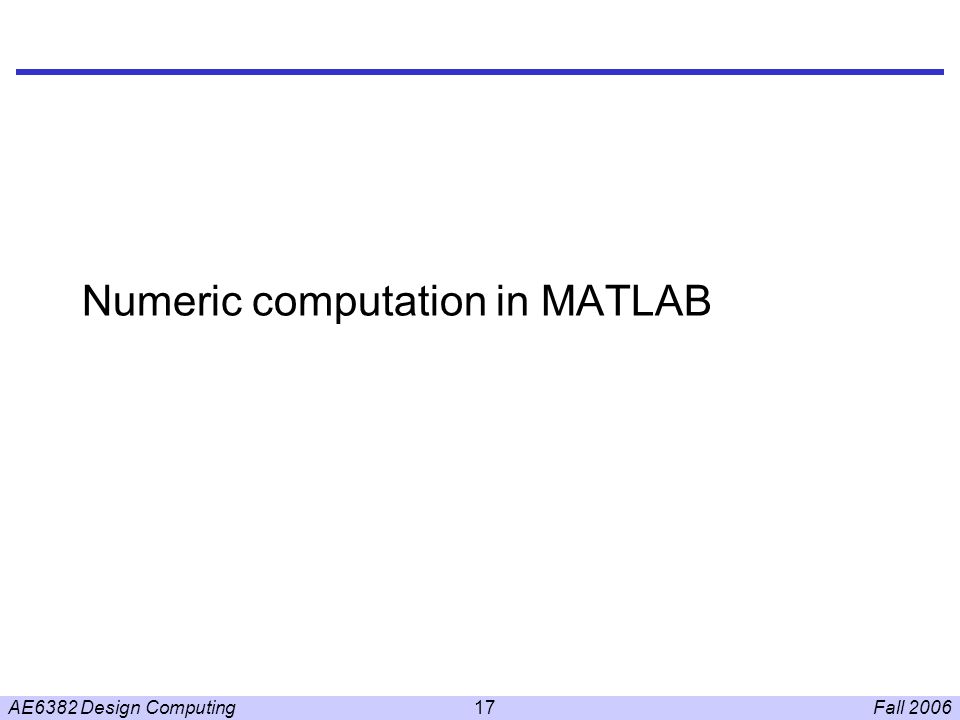 Numeric computation in MATLAB

AE6382 Design Computing 17 Fall 2006